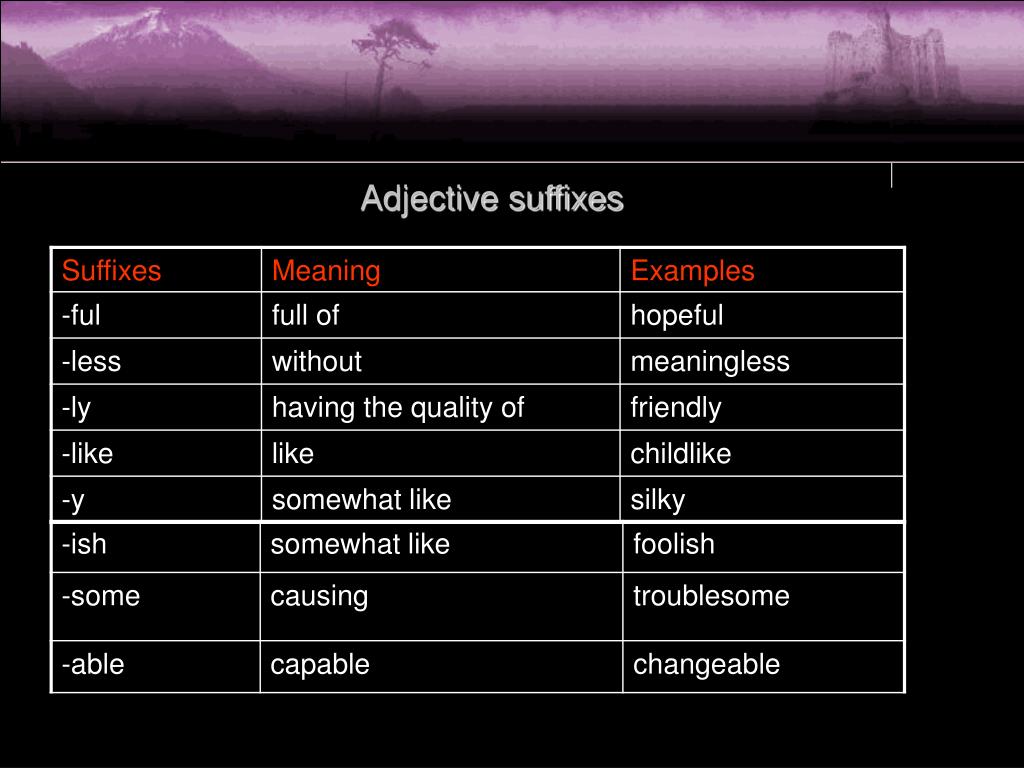 Adjective suffixes

| Suffixes | Meaning | Examples |
|---|---|---|
| -ful | full of | hopeful |
| -less | without | meaningless |
| -ly | having the quality of | friendly |
| -like | like | childlike |
| -y | somewhat like | silky |
| -ish | somewhat like | foolish |
| -some | causing | troublesome |
| -able | capable | changeable |